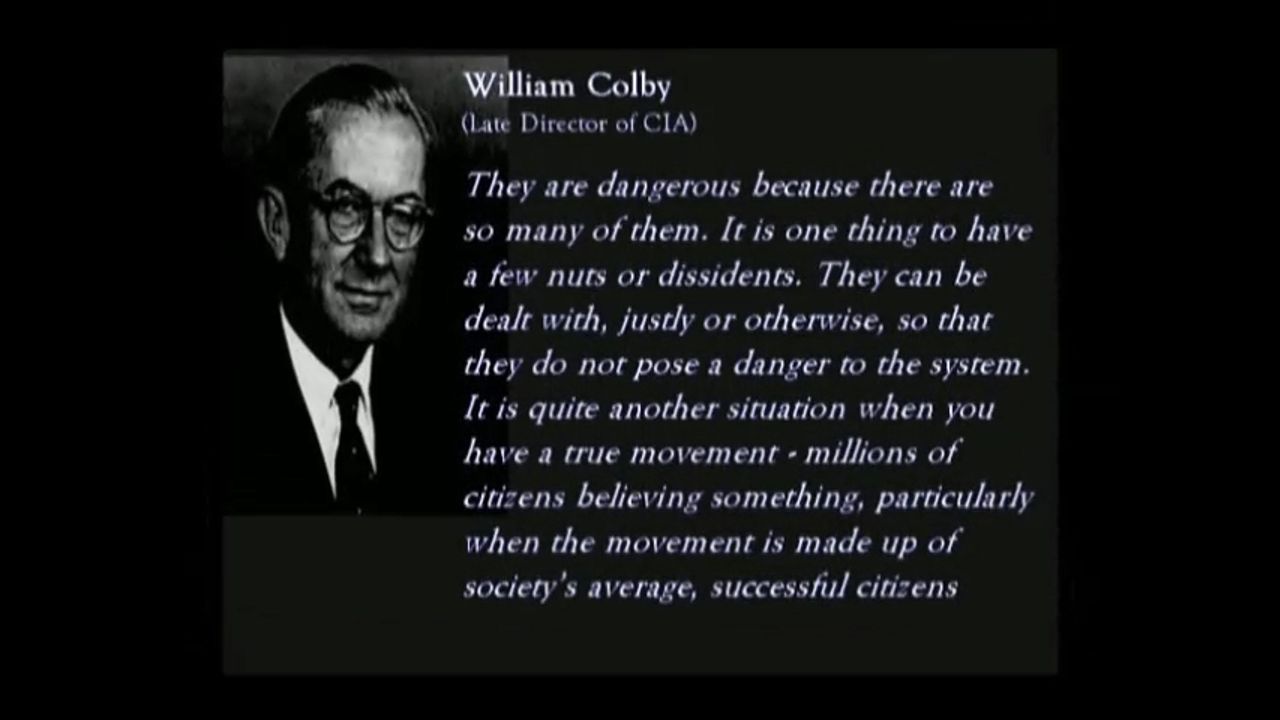 William Colby
(Late Director of CIA)

They are dangerous because there are so many of them. It is one thing to have a few nuts or dissidents. They can be dealt with, justly or otherwise, so that they do not pose a danger to the system. It is quite another situation when you have a true movement - millions of citizens believing something, particularly when the movement is made up of society's average, successful citizens